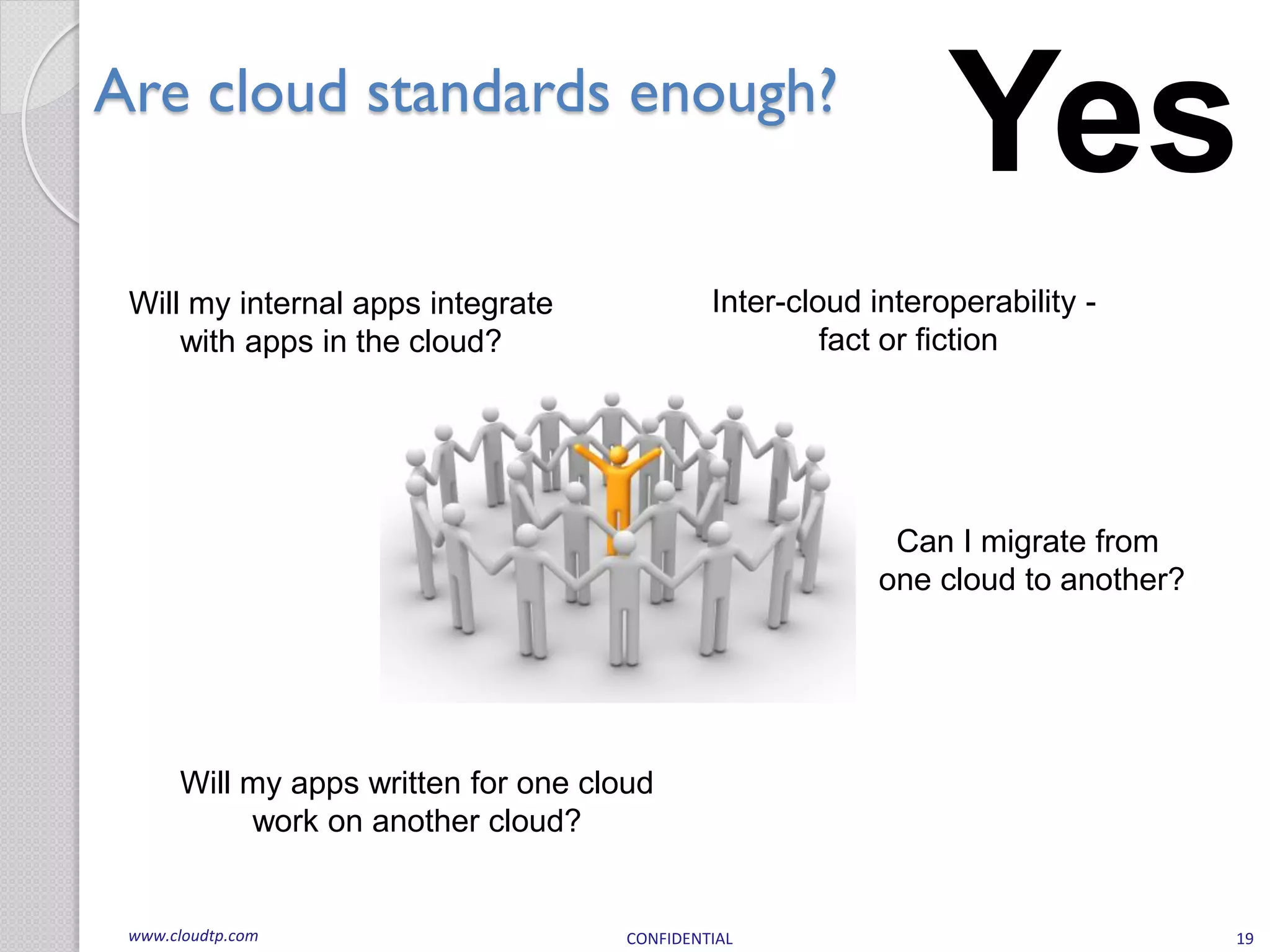 Are cloud standards enough?

Yes

Will my internal apps integrate with apps in the cloud?

Inter-cloud interoperability - fact or fiction

Can I migrate from one cloud to another?

Will my apps written for one cloud work on another cloud?

www.cloudtp.com

CONFIDENTIAL

19